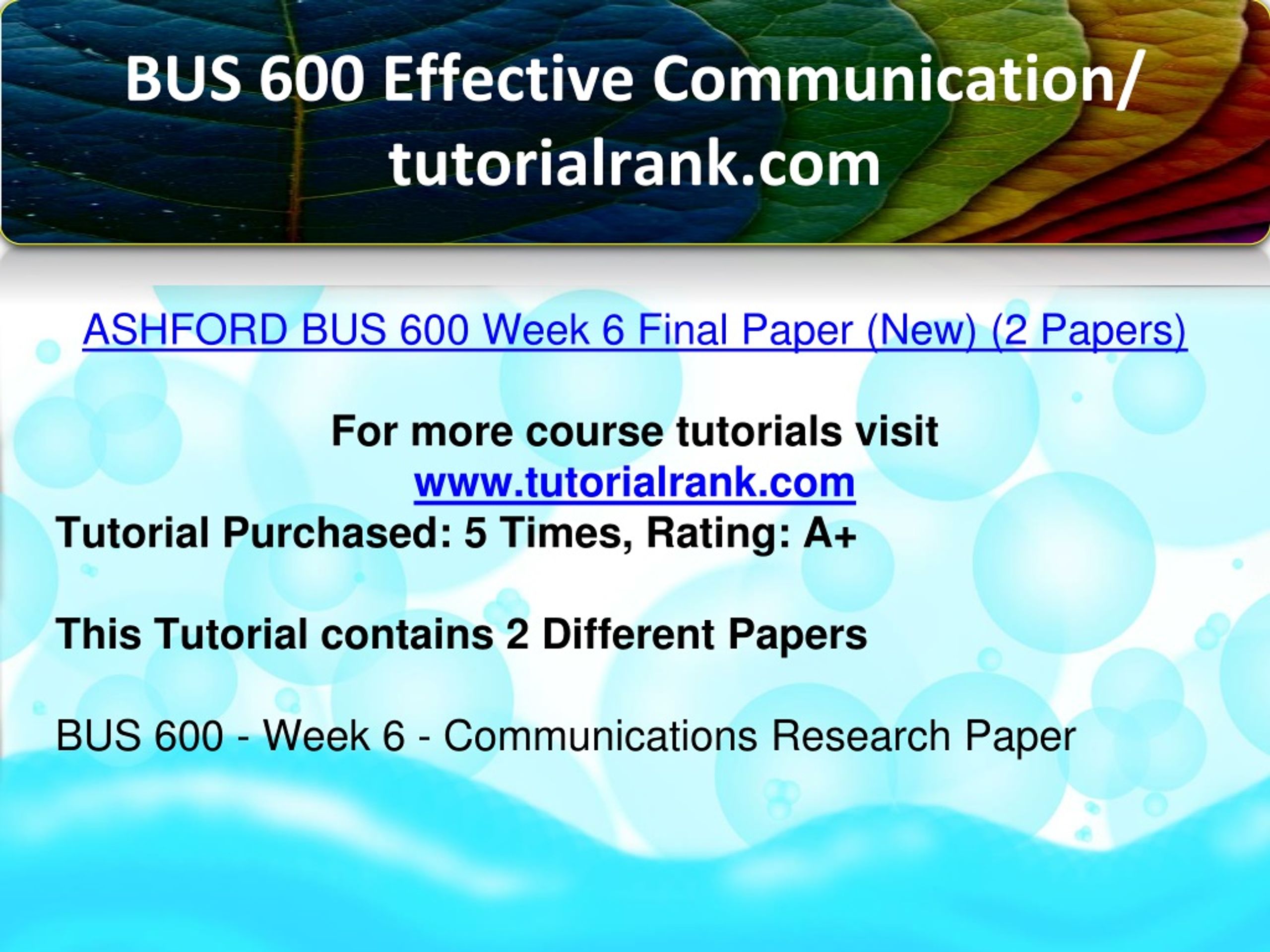 BUS 600 Effective Communication/ tutorialrank.com

ASHFORD BUS 600 Week 6 Final Paper (New) (2 Papers)

For more course tutorials visit
www.tutorialrank.com
Tutorial Purchased: 5 Times, Rating: A+

This Tutorial contains 2 Different Papers

BUS 600 - Week 6 - Communications Research Paper